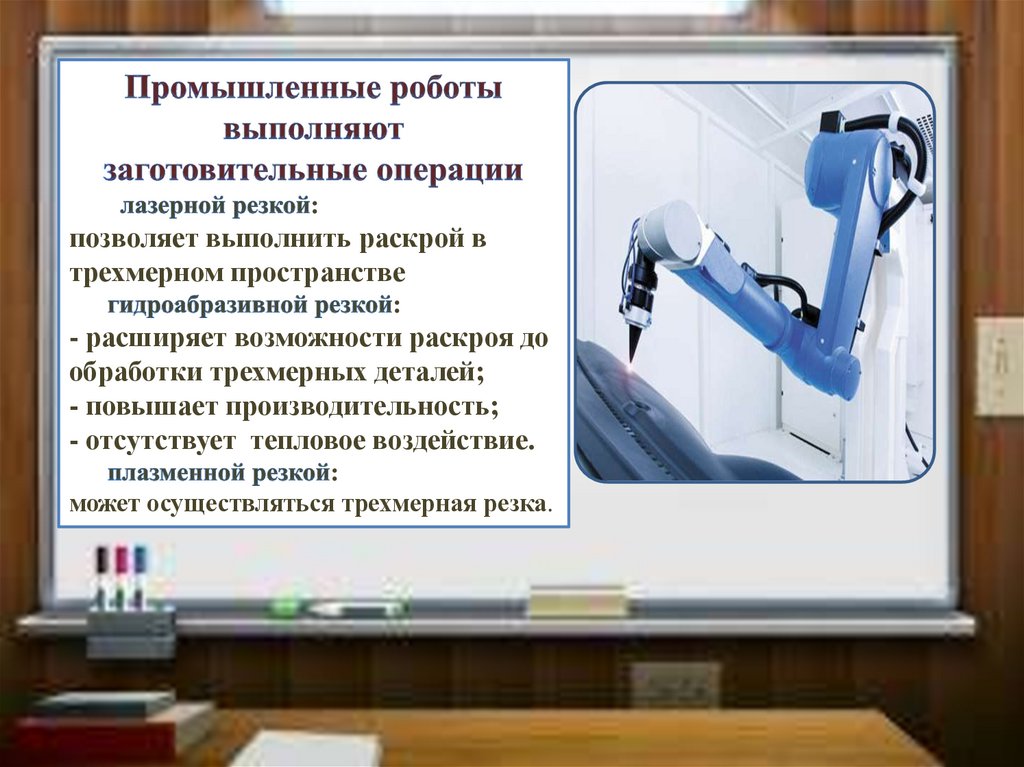 Промышленные роботы выполняют заготовительные операции

лазерной резкой:
позволяет выполнить раскрой в трехмерном пространстве

гидроабразивной резкой:
- расширяет возможности раскроя до обработки трехмерных деталей;
- повышает производительность;
- отсутствует тепловое воздействие.

плазменной резкой:
может осуществляться трехмерная резка.